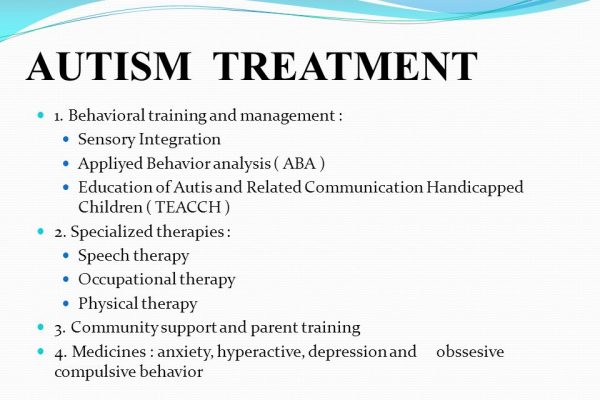 AUTISM TREATMENT

- 1. Behavioral training and management :
  - Sensory Integration
  - Appliyed Behavior analysis ( ABA )
  - Education of Autis and Related Communication Handicapped Children ( TEACCH )
- 2. Specialized therapies :
  - Speech therapy
  - Occupational therapy
  - Physical therapy
- 3. Community support and parent training
- 4. Medicines : anxiety, hyperactive, depression and obssesive compulsive behavior